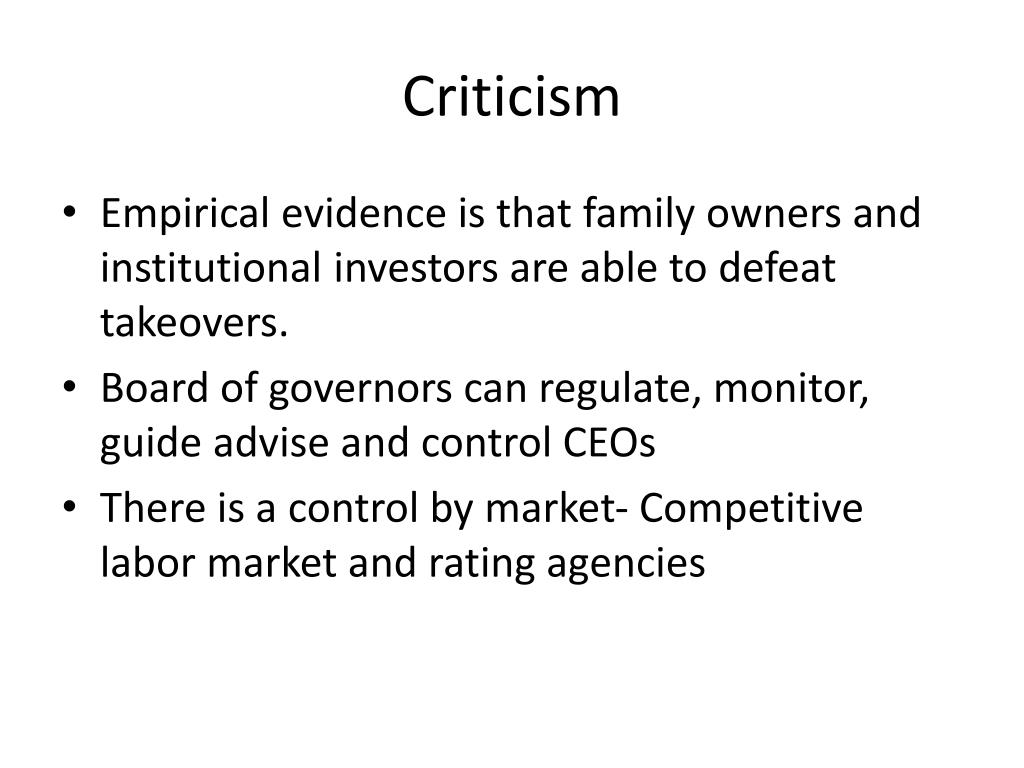 Criticism

• Empirical evidence is that family owners and institutional investors are able to defeat takeovers.
• Board of governors can regulate, monitor, guide advise and control CEOs
• There is a control by market- Competitive labor market and rating agencies